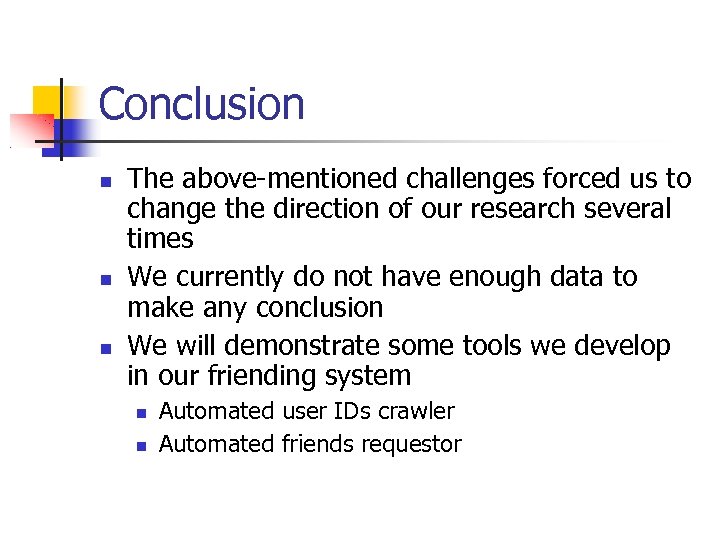 Conclusion

- The above-mentioned challenges forced us to change the direction of our research several times
- We currently do not have enough data to make any conclusion
- We will demonstrate some tools we develop in our friending system
  - Automated user IDs crawler
  - Automated friends requestor